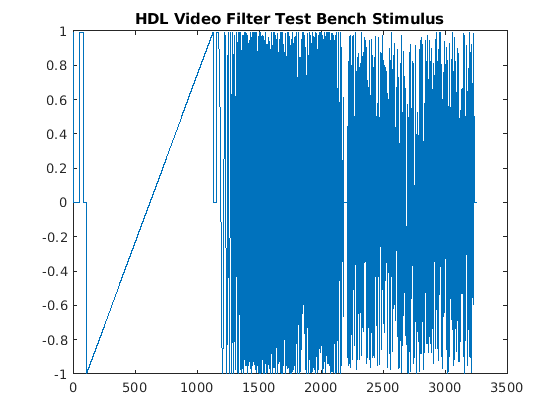 HDL Video Filter Test Bench Stimulus

1
0.8
0.6
0.4
0.2
0
-0.2
-0.4
-0.6
-0.8
-1

0 500 1000 1500 2000 2500 3000 3500